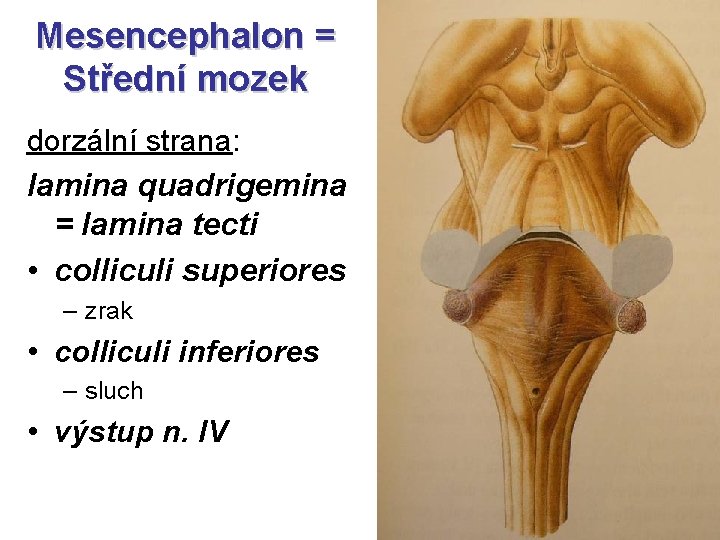 Mesencephalon = Střední mozek

dorzální strana:

lamina quadrigemina = lamina tecti

• colliculi superiores
– zrak

• colliculi inferiores
– sluch

• výstup n. IV